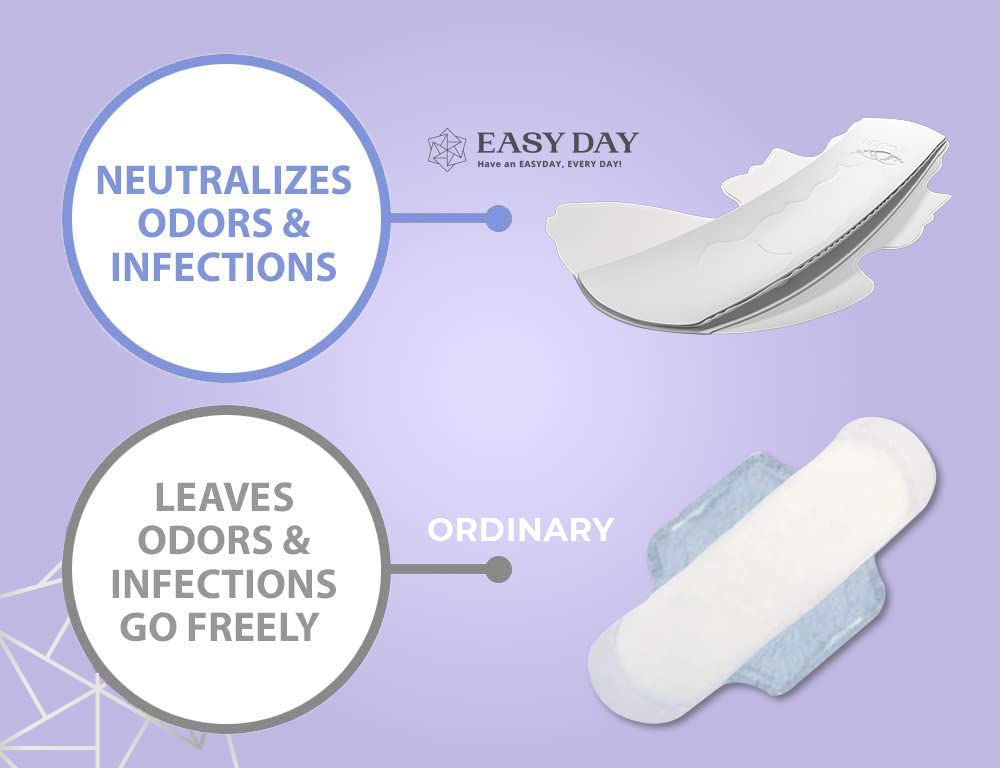 NEUTRALIZES ODORS & INFECTIONS

EASY DAY
Have an EASYDAY, EVERY DAY!

LEAVES ODORS & INFECTIONS GO FREELY

ORDINARY